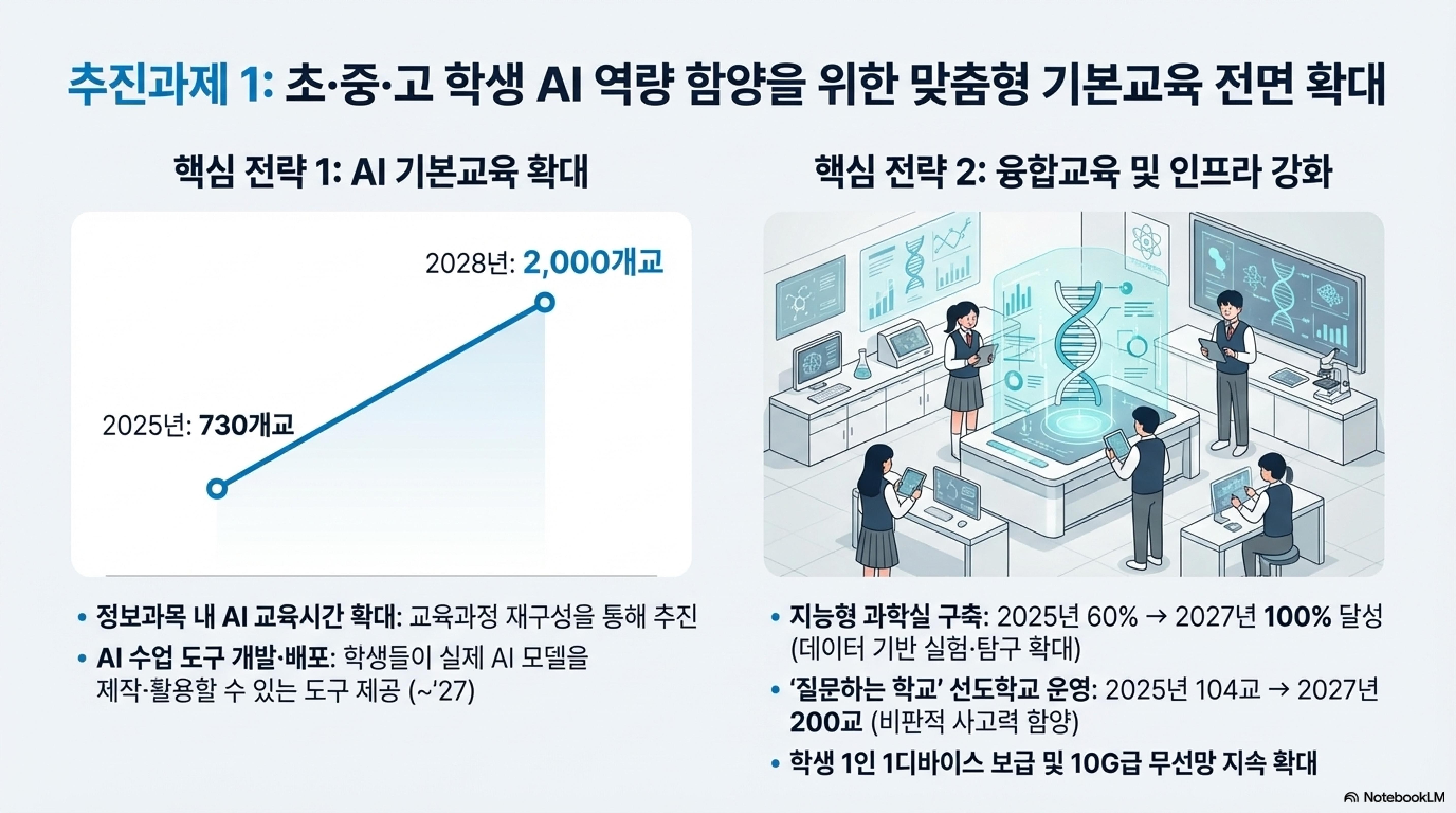 추진과제 1: 초·중·고 학생 AI 역량 함양을 위한 맞춤형 기본교육 전면 확대

핵심 전략 1: AI 기본교육 확대

2028년: 2,000개교

2025년: 730개교

• 정보과목 내 AI 교육시간 확대: 교육과정 재구성을 통해 추진
• AI 수업 도구 개발·배포: 학생들이 실제 AI 모델을 제작·활용할 수 있는 도구 제공 (~'27)

핵심 전략 2: 융합교육 및 인프라 강화

• 지능형 과학실 구축: 2025년 60% → 2027년 100% 달성 (데이터 기반 실험·탐구 확대)
• '질문하는 학교' 선도학교 운영: 2025년 104교 → 2027년 200교 (비판적 사고력 함양)
• 학생 1인 1디바이스 보급 및 10G급 무선망 지속 확대

NotebookLM